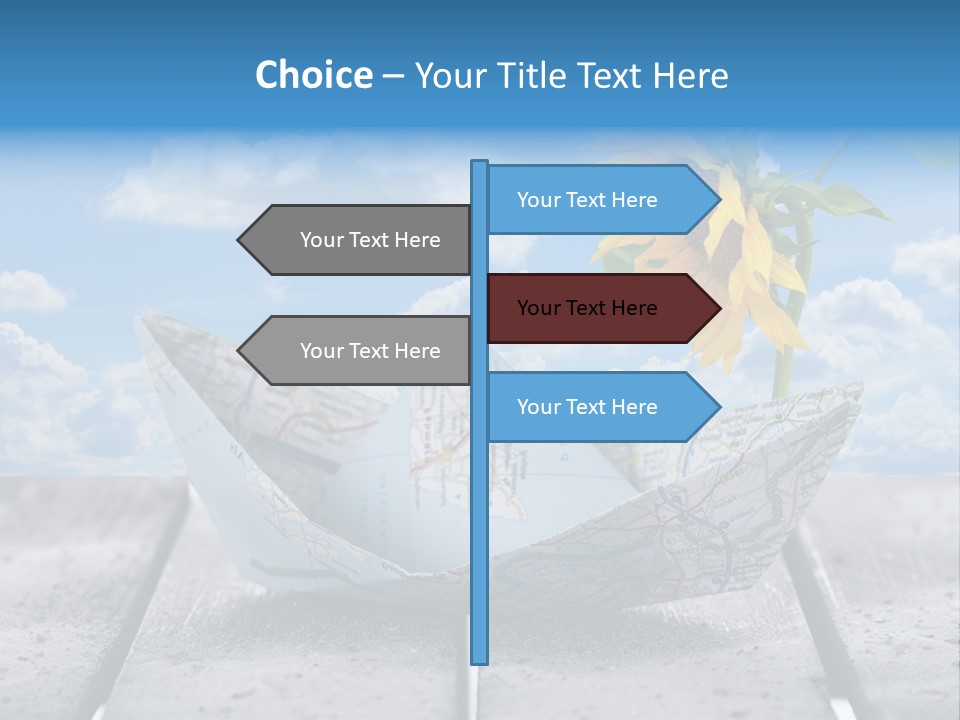 Choice – Your Title Text Here

Your Text Here

Your Text Here

Your Text Here

Your Text Here

Your Text Here